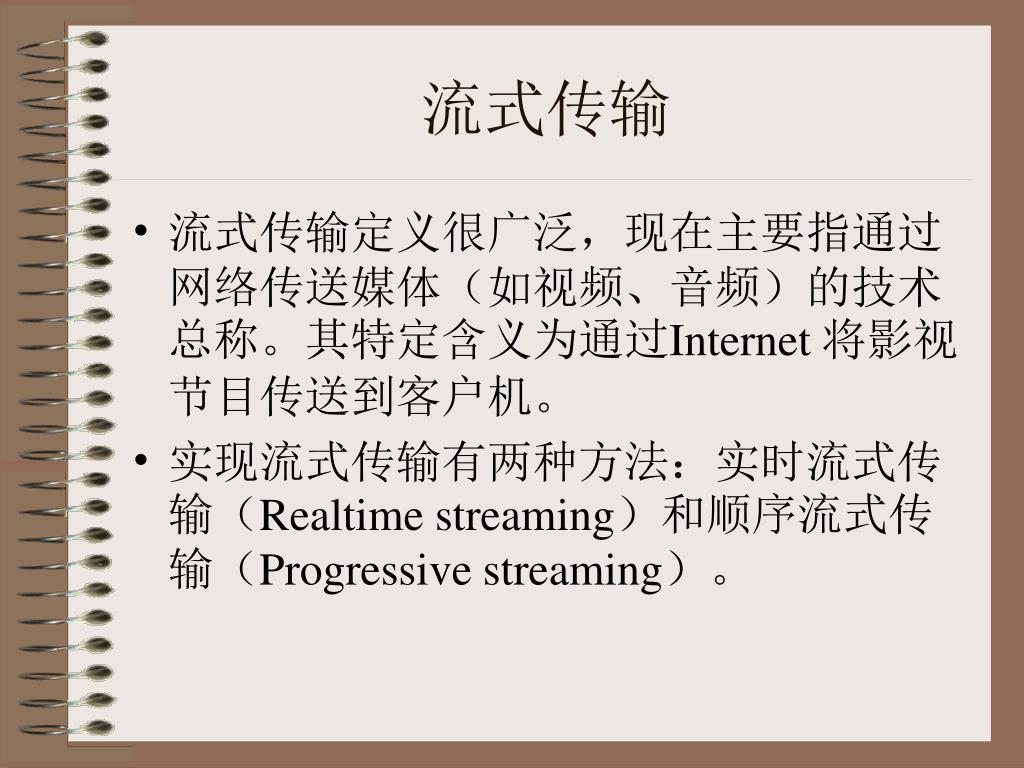 流式传输

• 流式传输定义很广泛，现在主要指通过网络传送媒体（如视频、音频）的技术总称。其特定含义为通过Internet 将影视节目传送到客户机。

• 实现流式传输有两种方法：实时流式传输（Realtime streaming）和顺序流式传输（Progressive streaming）。